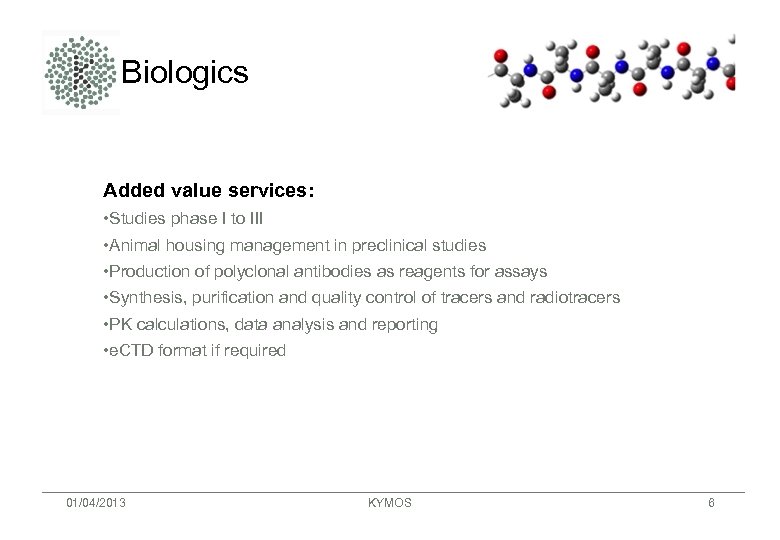 Biologics

Added value services:

•Studies phase I to III
•Animal housing management in preclinical studies
•Production of polyclonal antibodies as reagents for assays
•Synthesis, purification and quality control of tracers and radiotracers
•PK calculations, data analysis and reporting
•eCTD format if required

01/04/2013 KYMOS 8